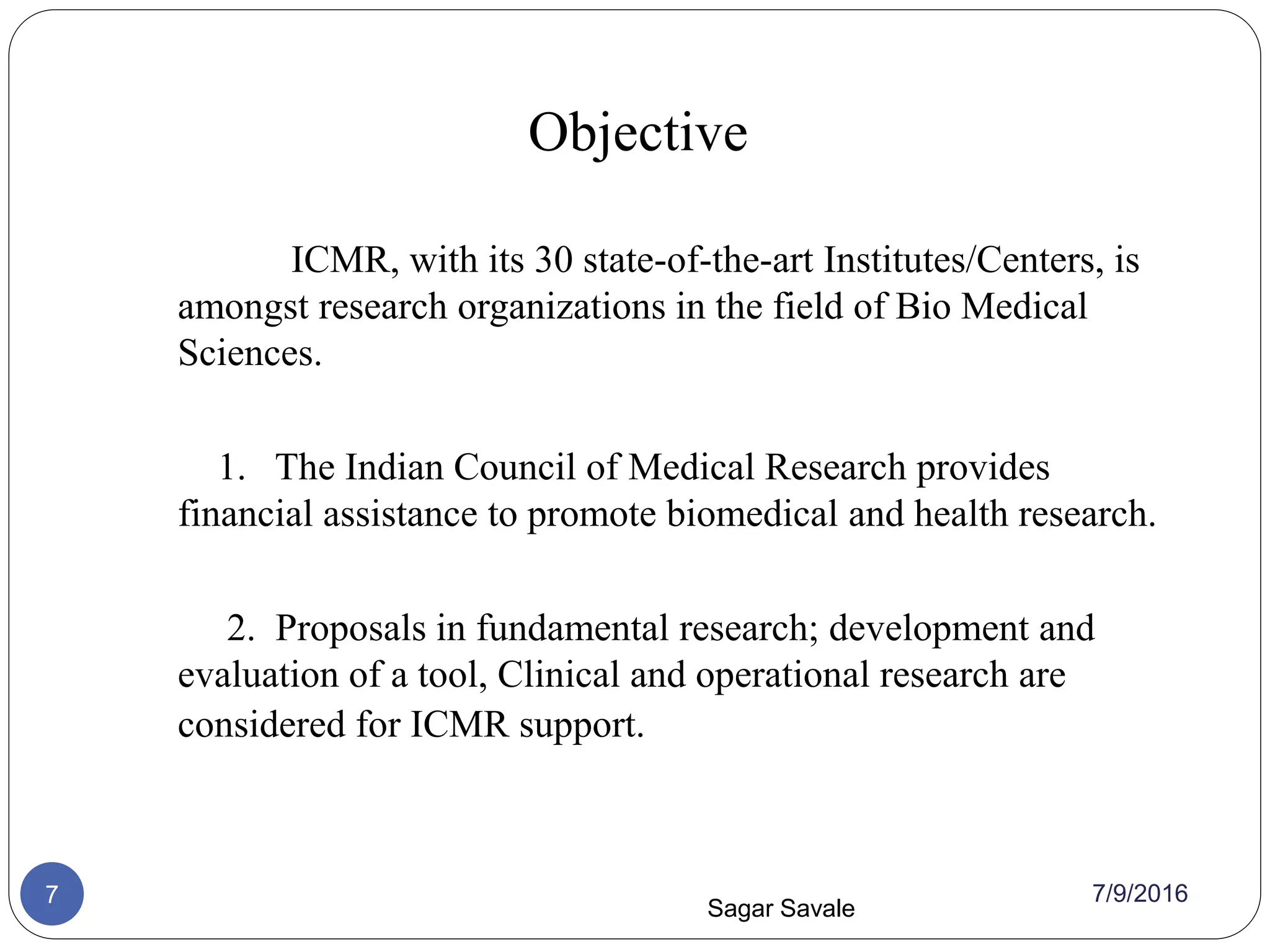 Objective

ICMR, with its 30 state-of-the-art Institutes/Centers, is amongst research organizations in the field of Bio Medical Sciences.

1. The Indian Council of Medical Research provides financial assistance to promote biomedical and health research.

2. Proposals in fundamental research; development and evaluation of a tool, Clinical and operational research are considered for ICMR support.

7

Sagar Savale

7/9/2016